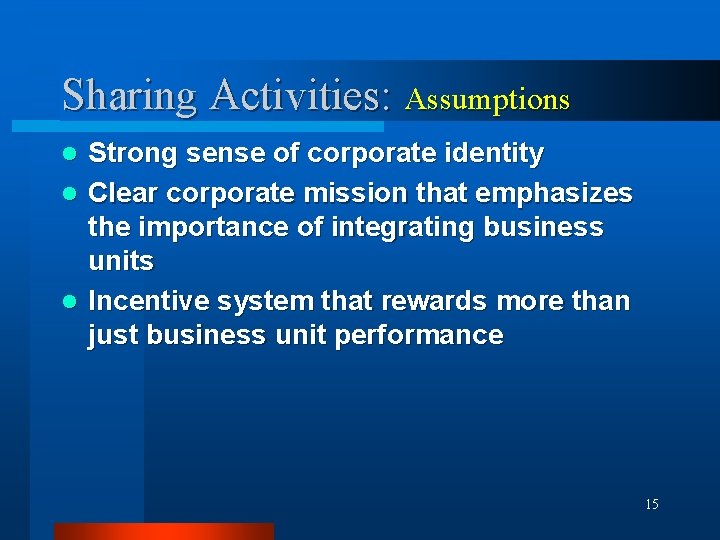 Sharing Activities: Assumptions

- Strong sense of corporate identity
- Clear corporate mission that emphasizes the importance of integrating business units
- Incentive system that rewards more than just business unit performance

15